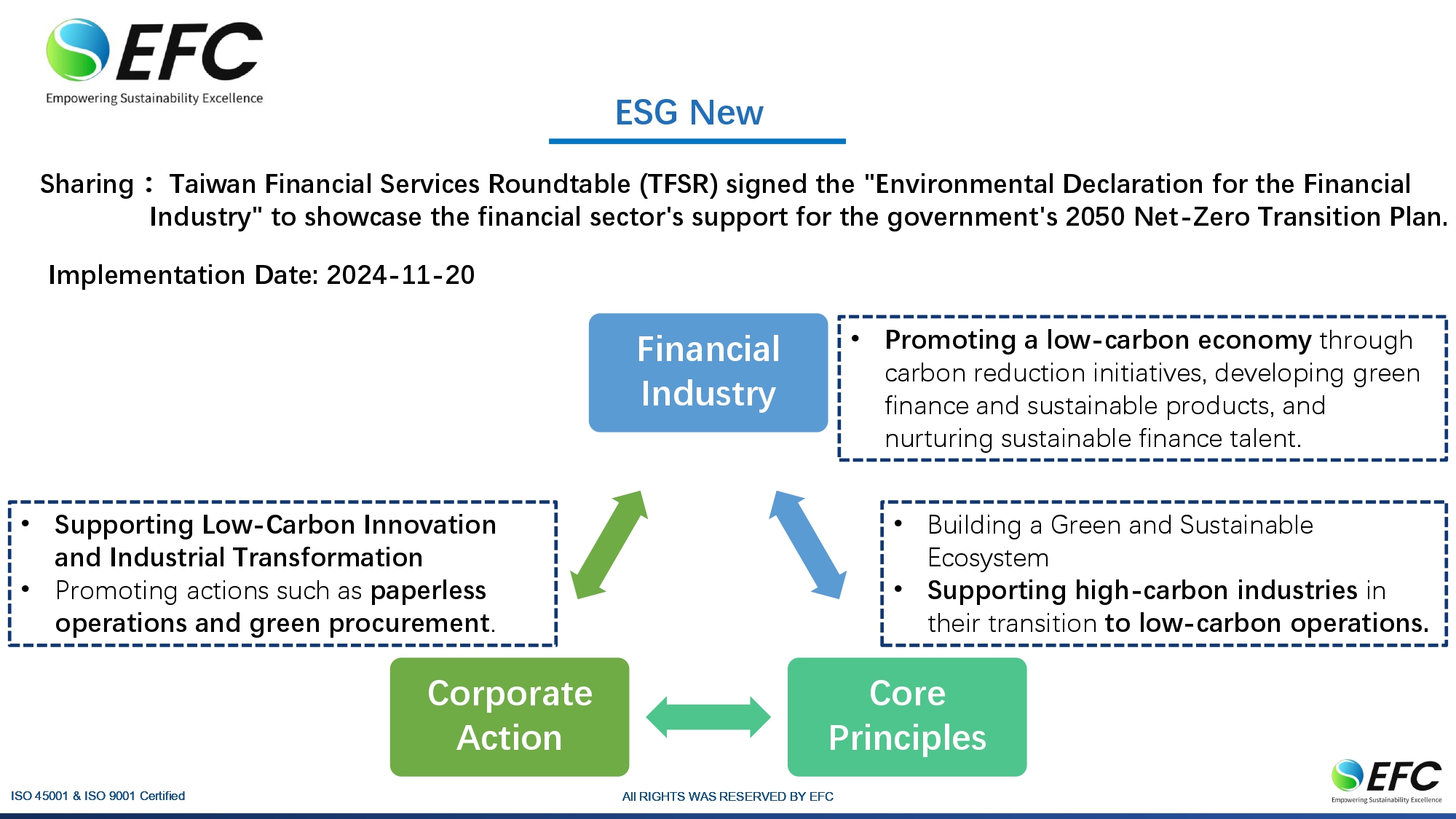 EFC
Empowering Sustainability Excellence

ESG New

Sharing： Taiwan Financial Services Roundtable (TFSR) signed the "Environmental Declaration for the Financial Industry" to showcase the financial sector's support for the government's 2050 Net-Zero Transition Plan.

Implementation Date: 2024-11-20

Financial Industry

• Promoting a low-carbon economy through carbon reduction initiatives, developing green finance and sustainable products, and nurturing sustainable finance talent.

• Supporting Low-Carbon Innovation and Industrial Transformation
• Promoting actions such as paperless operations and green procurement.

• Building a Green and Sustainable Ecosystem
• Supporting high-carbon industries in their transition to low-carbon operations.

Corporate Action

Core Principles

ISO 45001 & ISO 9001 Certified

All RIGHTS WAS RESERVED BY EFC

EFC
Empowering Sustainability Excellence